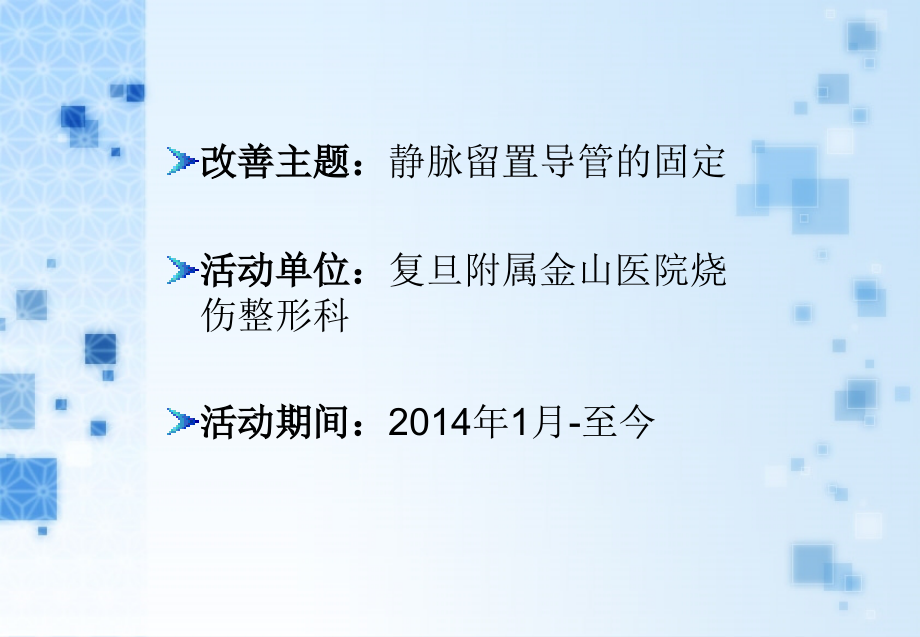 改善主题：静脉留置导管的固定

活动单位：复旦附属金山医院烧伤整形科

活动期间：2014年1月-至今